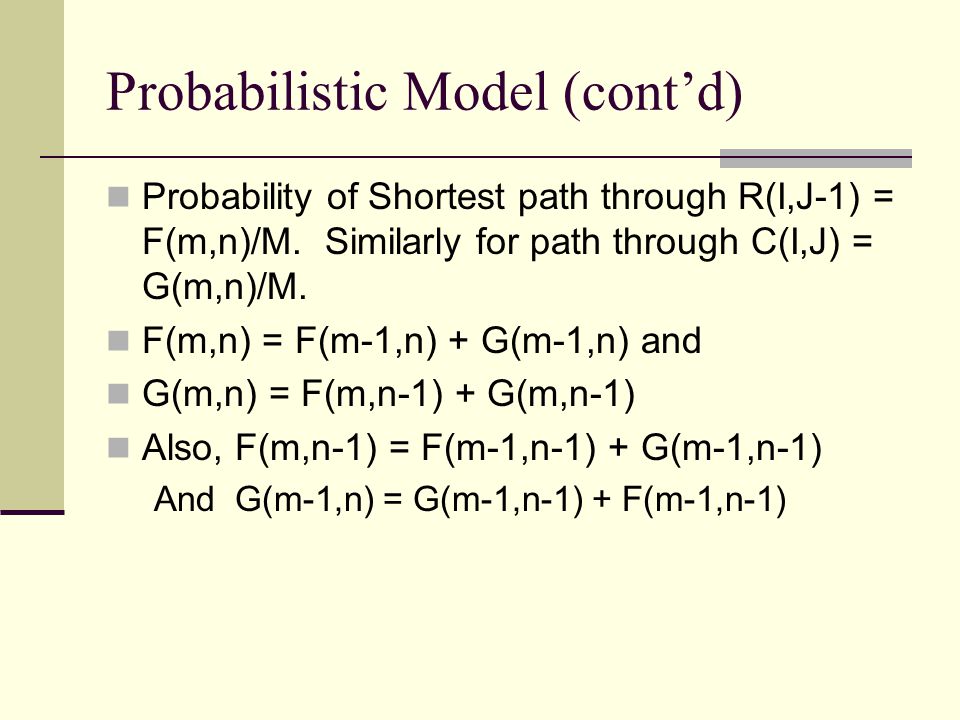 Probabilistic Model (cont'd)

Probability of Shortest path through R(I,J-1) = F(m,n)/M. Similarly for path through C(I,J) = G(m,n)/M.

F(m,n) = F(m-1,n) + G(m-1,n) and

G(m,n) = F(m,n-1) + G(m,n-1)

Also, F(m,n-1) = F(m-1,n-1) + G(m-1,n-1)

And G(m-1,n) = G(m-1,n-1) + F(m-1,n-1)